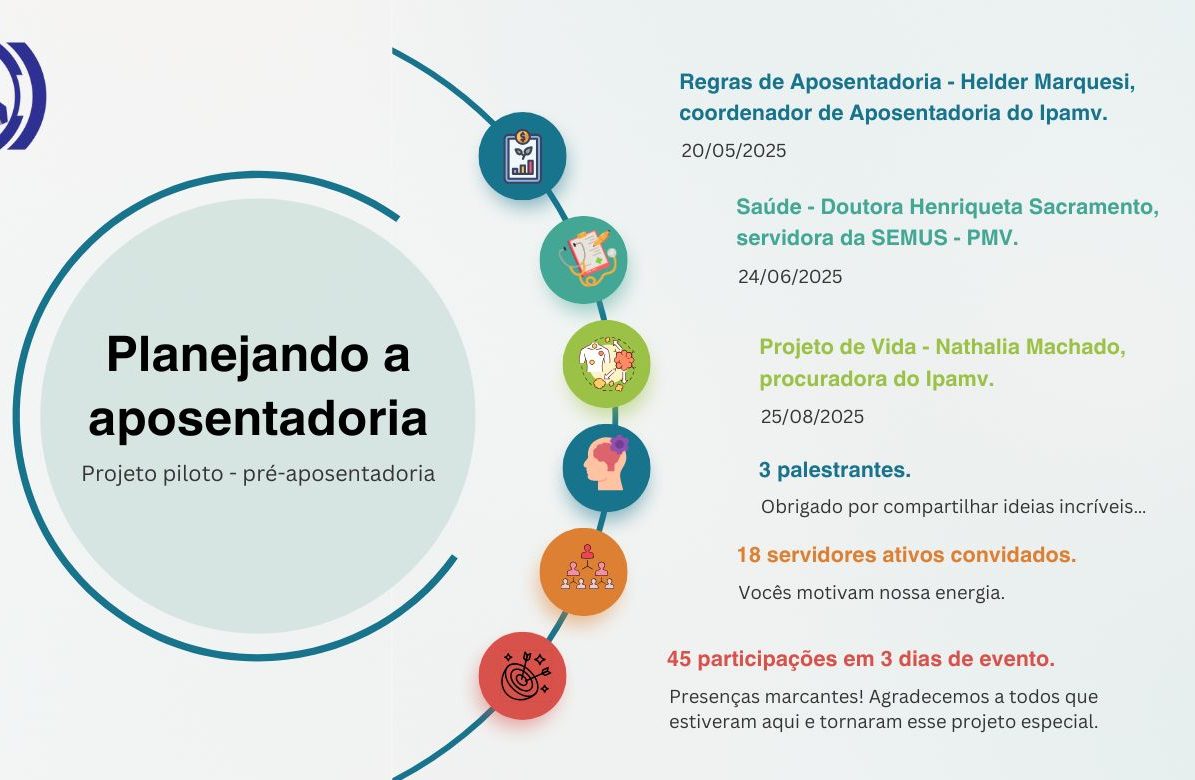 Planejando a aposentadoria

Projeto piloto - pré-aposentadoria

Regras de Aposentadoria - Helder Marquesi, coordenador de Aposentadoria do Ipamv.

20/05/2025

Saúde - Doutora Henriqueta Sacramento, servidora da SEMUS - PMV.

24/06/2025

Projeto de Vida - Nathalia Machado, procuradora do Ipamv.

25/08/2025

3 palestrantes.

Obrigado por compartilhar ideias incríveis...

18 servidores ativos convidados.

Vocês motivam nossa energia.

45 participações em 3 dias de evento.

Presenças marcantes! Agradecemos a todos que estiveram aqui e tornaram esse projeto especial.